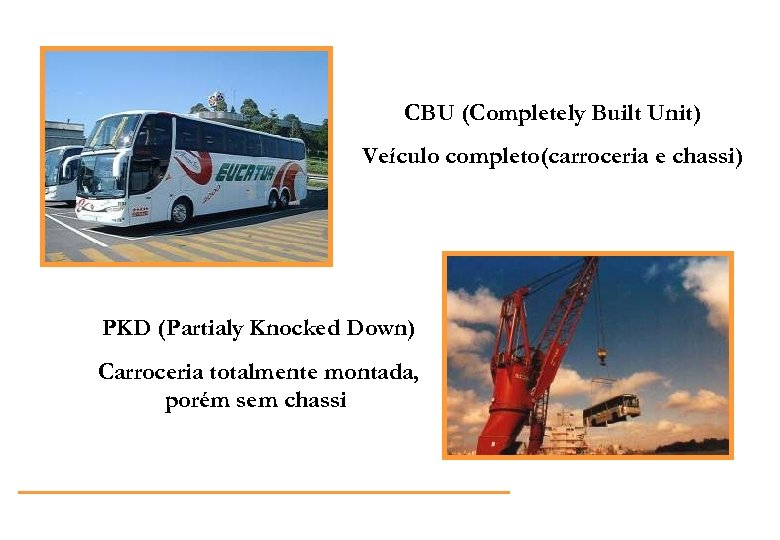 EUCATUR

CBU (Completely Built Unit)

Veículo completo(carroceria e chassi)

PKD (Partialy Knocked Down)

Carroceria totalmente montada, porém sem chassi